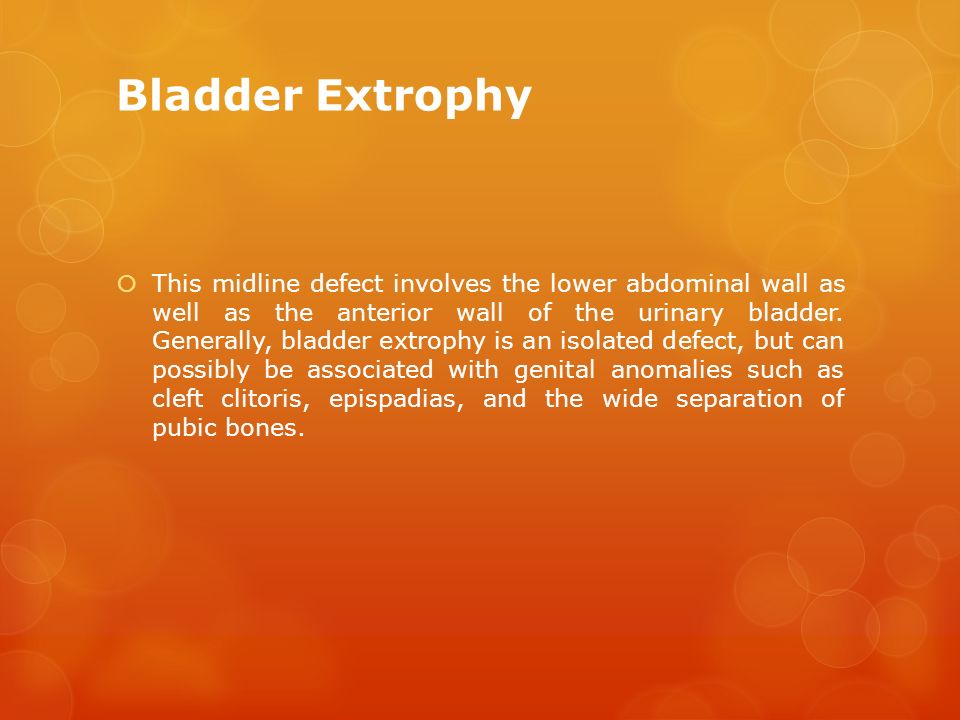 Bladder Extrophy

This midline defect involves the lower abdominal wall as well as the anterior wall of the urinary bladder. Generally, bladder extrophy is an isolated defect, but can possibly be associated with genital anomalies such as cleft clitoris, epispadias, and the wide separation of pubic bones.